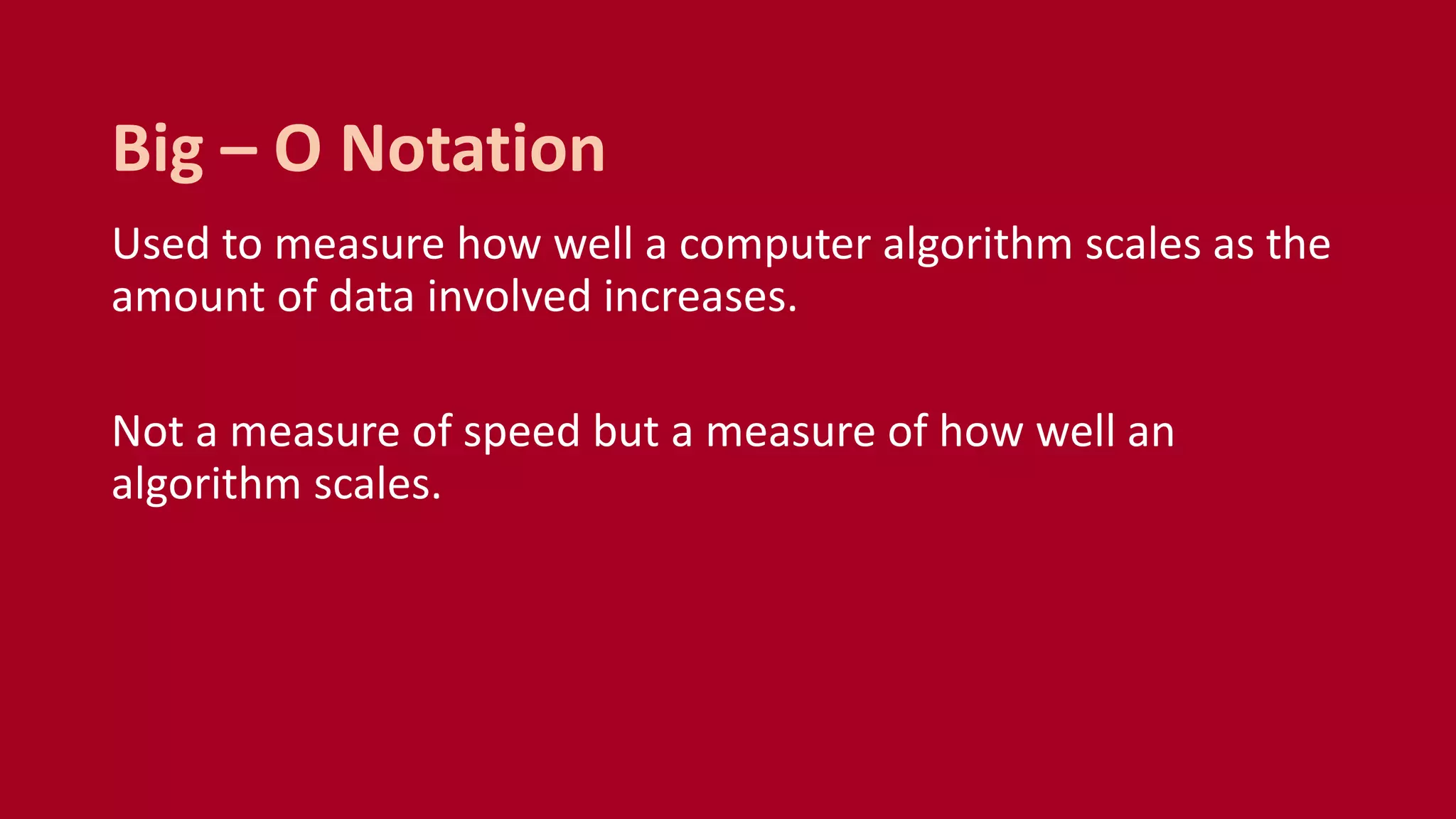 Big – O Notation

Used to measure how well a computer algorithm scales as the amount of data involved increases.

Not a measure of speed but a measure of how well an algorithm scales.